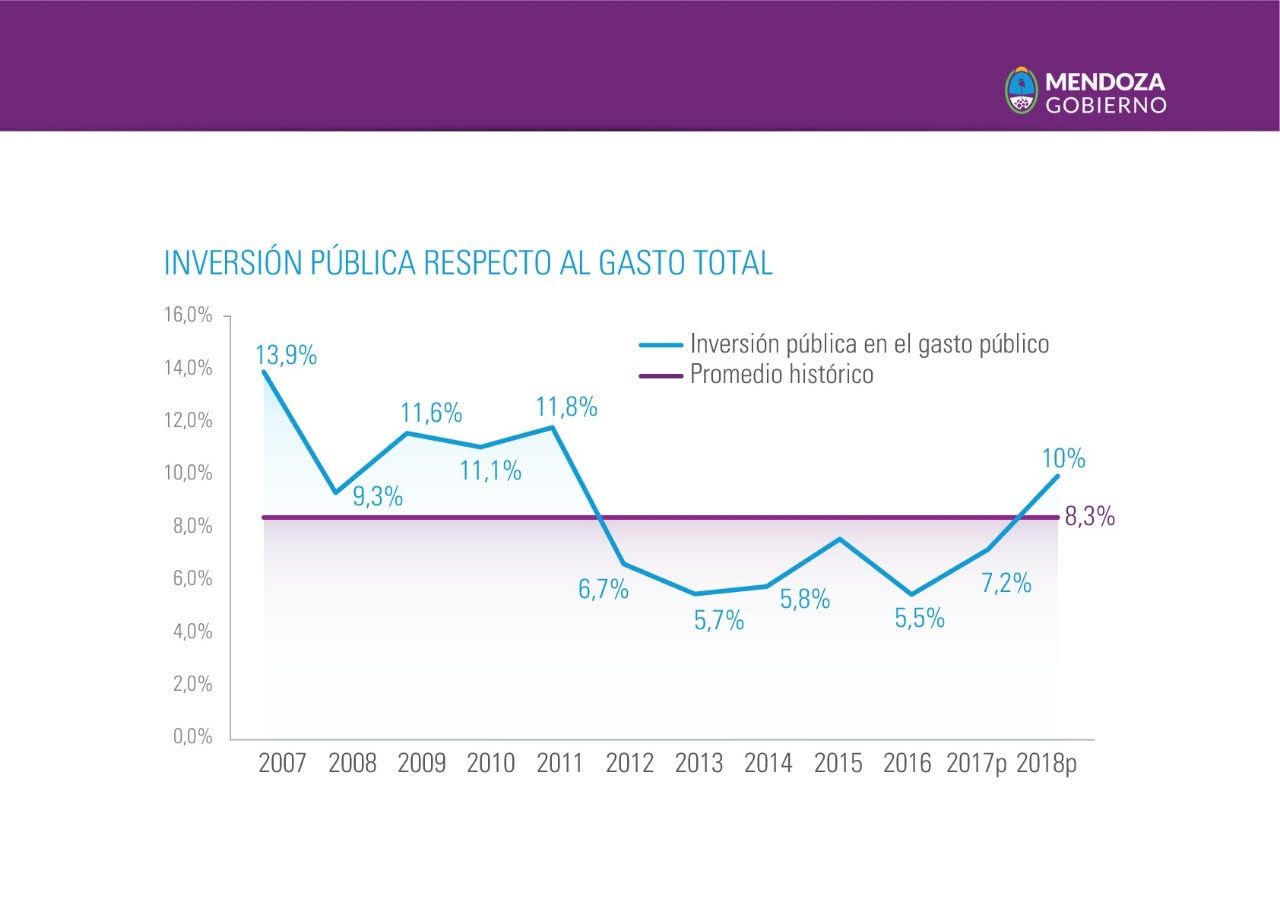 MENDOZA GOBIERNO

INVERSIÓN PÚBLICA RESPECTO AL GASTO TOTAL

16,0%
14,0%
12,0%
10,0%
8,0%
6,0%
4,0%
2,0%
0,0%

Inversión pública en el gasto público
Promedio histórico

13,9%
9,3%
11,6%
11,1%
11,8%
6,7%
5,7%
5,8%
5,5%
7,2%
10%
8,3%

2007 2008 2009 2010 2011 2012 2013 2014 2015 2016 2017p 2018p